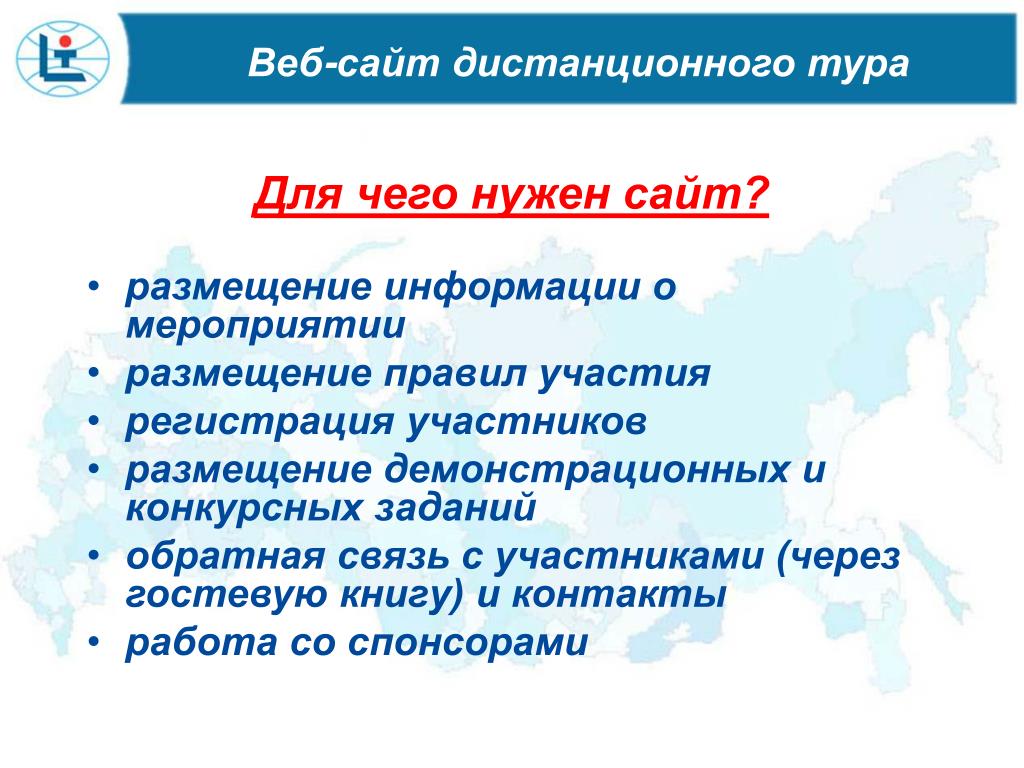 Веб-сайт дистанционного тура

Для чего нужен сайт?

• размещение информации о мероприятии
• размещение правил участия
• регистрация участников
• размещение демонстрационных и конкурсных заданий
• обратная связь с участниками (через гостевую книгу) и контакты
• работа со спонсорами